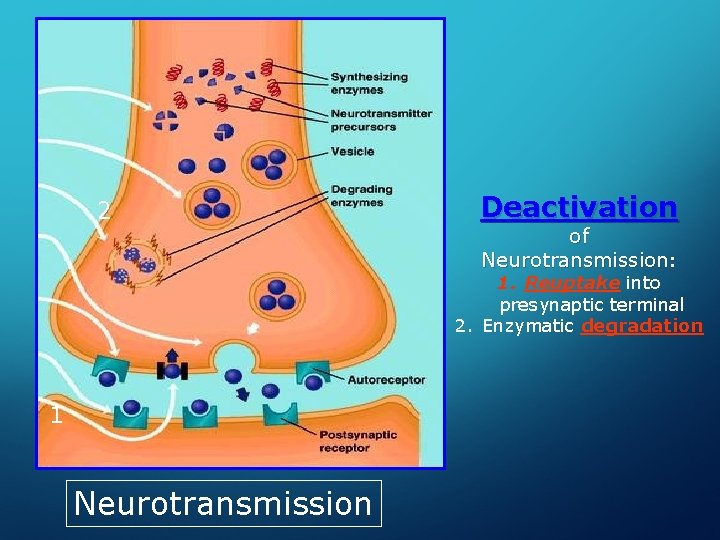 Synthesizing enzymes

Neurotransmitter precursors

Vesicle

Degrading enzymes

2

Autoreceptor

1

Postsynaptic receptor

Deactivation
of
Neurotransmission:
1. Reuptake into presynaptic terminal
2. Enzymatic degradation

Neurotransmission